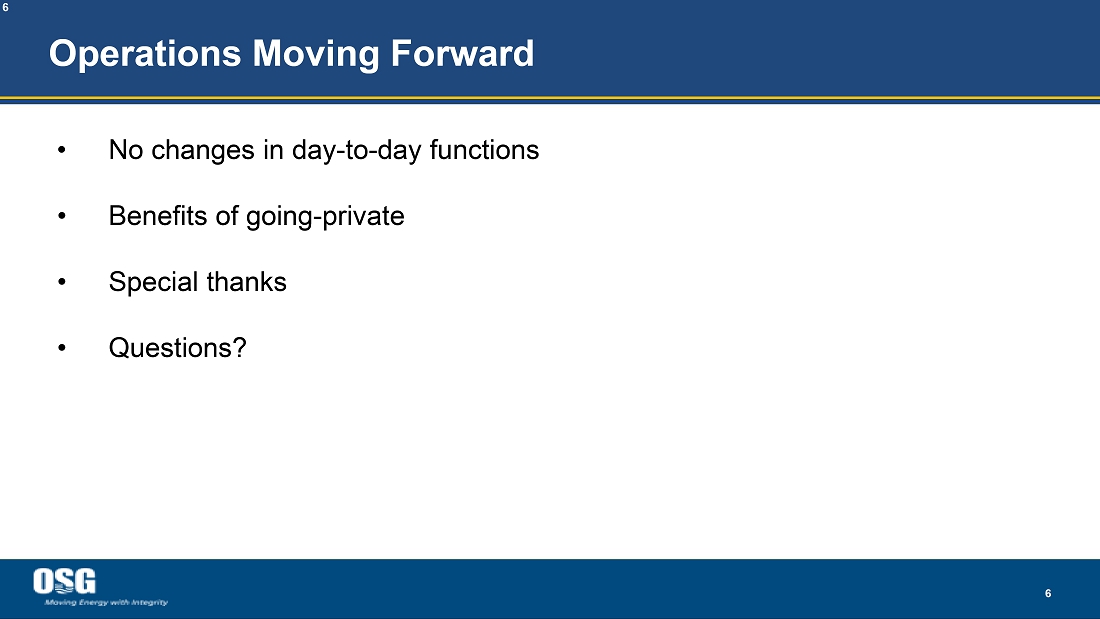 6

Operations Moving Forward

• No changes in day-to-day functions

• Benefits of going-private

• Special thanks

• Questions?

OSG
Moving Energy with Integrity

6